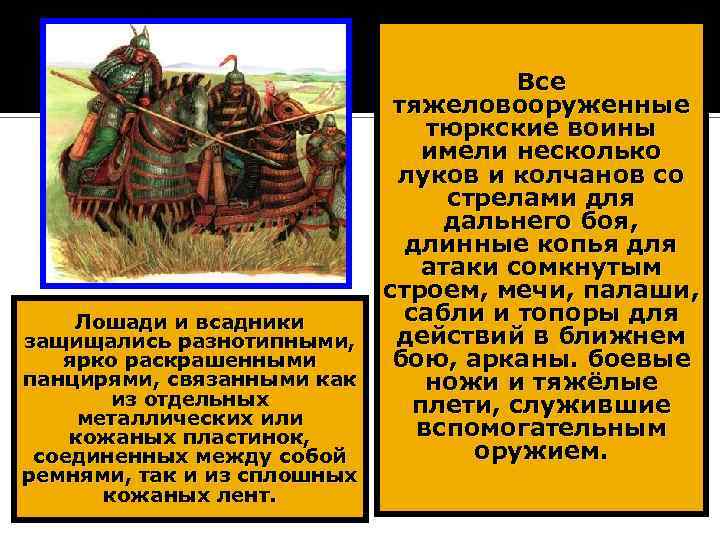 Лошади и всадники защищались разнотипными, ярко раскрашенными панцирями, связанными как из отдельных металлических или кожаных пластинок, соединенных между собой ремнями, так и из сплошных кожаных лент.

Все тяжеловооруженные тюркские воины имели несколько луков и колчанов со стрелами для дальнего боя, длинные копья для атаки сомкнутым строем, мечи, палаши, сабли и топоры для действий в ближнем бою, арканы. боевые ножи и тяжёлые плети, служившие вспомогательным оружием.